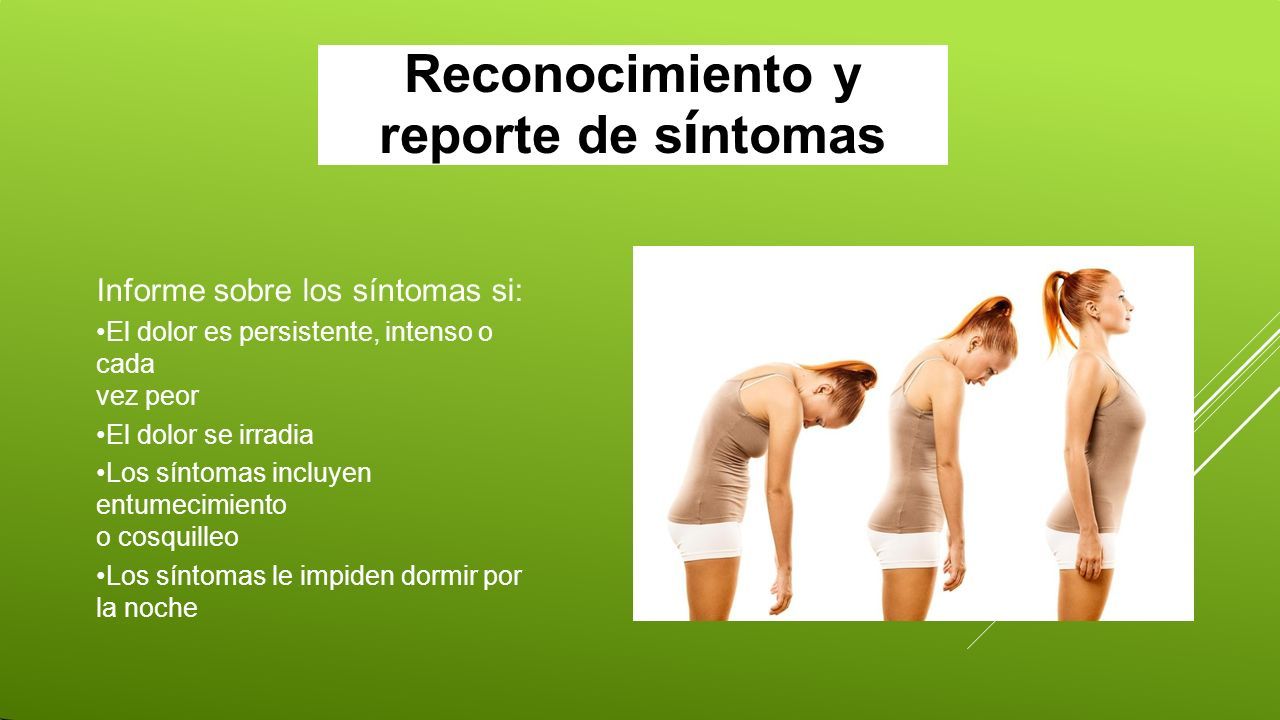 Reconocimiento y reporte de síntomas

Informe sobre los síntomas si:

•El dolor es persistente, intenso o cada vez peor

•El dolor se irradia

•Los síntomas incluyen entumecimiento o cosquilleo

•Los síntomas le impiden dormir por la noche